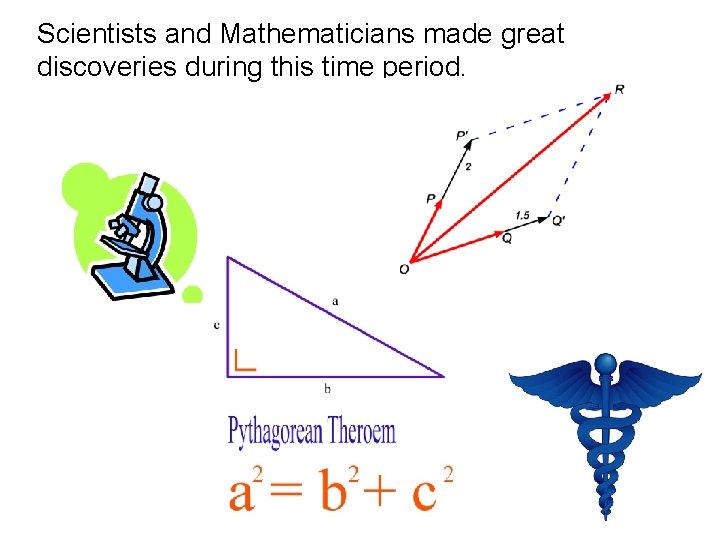 Scientists and Mathematicians made great discoveries during this time period.

R
P'
2
P
1.5
Q'
Q
O

a
c
b

Pythagorean Theroem

$a^2 = b^2 + c^2$